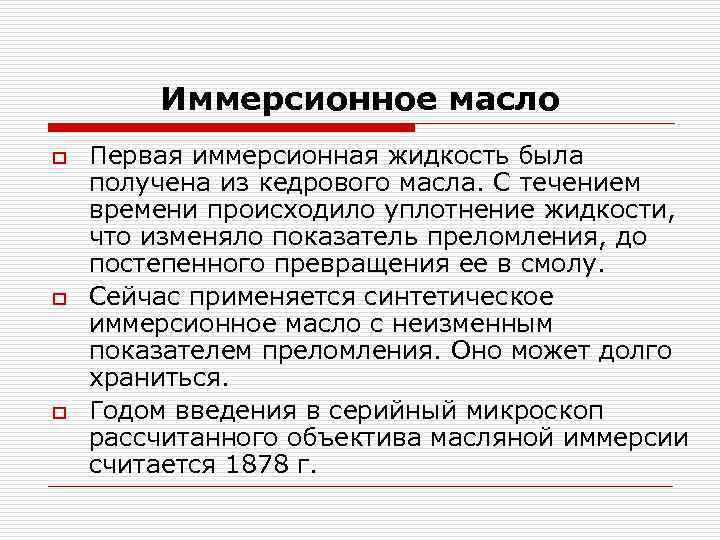 Иммерсионное масло

Первая иммерсионная жидкость была получена из кедрового масла. С течением времени происходило уплотнение жидкости, что изменяло показатель преломления, до постепенного превращения ее в смолу.

Сейчас применяется синтетическое иммерсионное масло с неизменным показателем преломления. Оно может долго храниться.

Годом введения в серийный микроскоп рассчитанного объектива масляной иммерсии считается 1878 г.